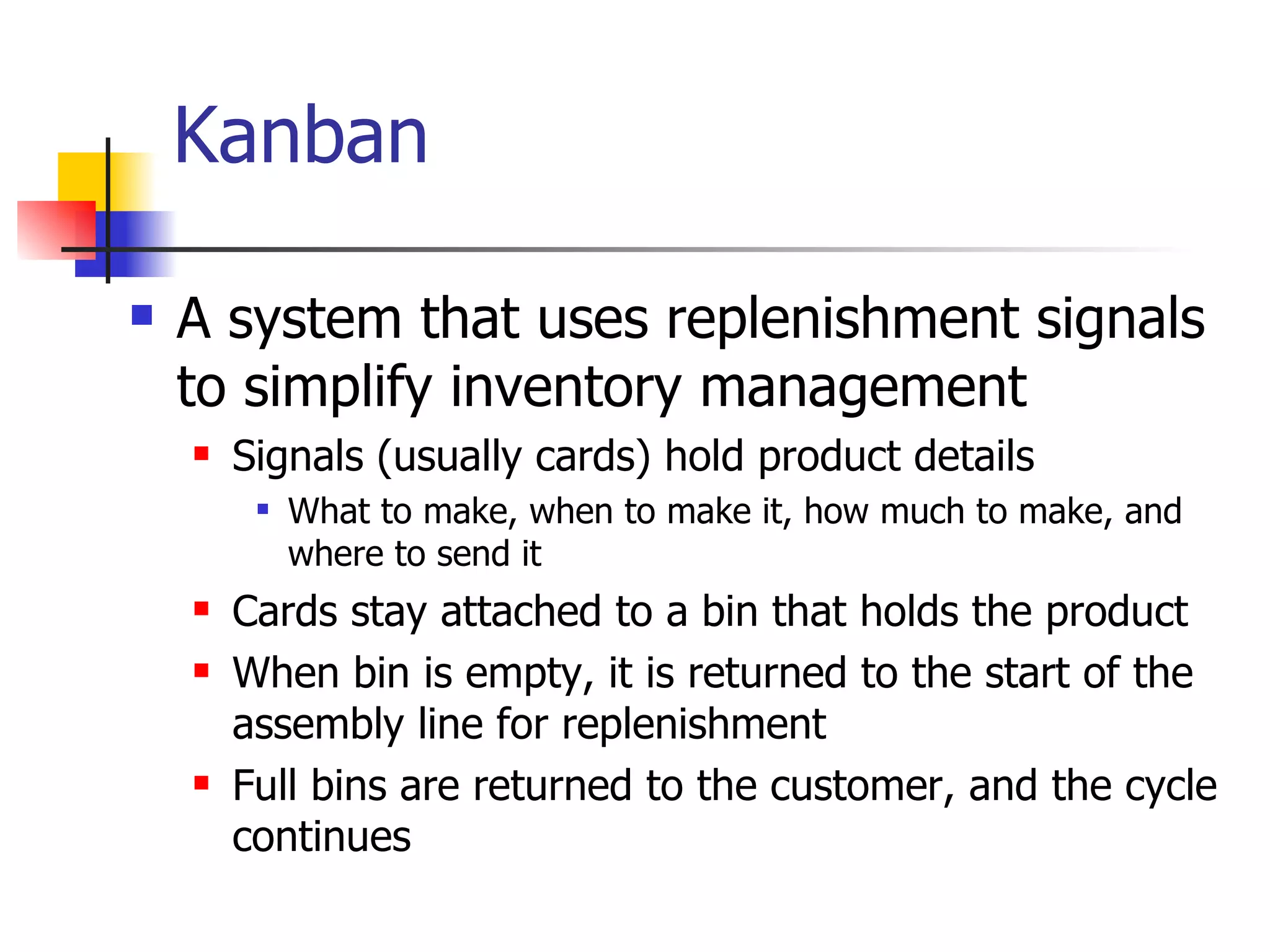 Kanban

A system that uses replenishment signals to simplify inventory management

Signals (usually cards) hold product details

What to make, when to make it, how much to make, and where to send it

Cards stay attached to a bin that holds the product

When bin is empty, it is returned to the start of the assembly line for replenishment

Full bins are returned to the customer, and the cycle continues